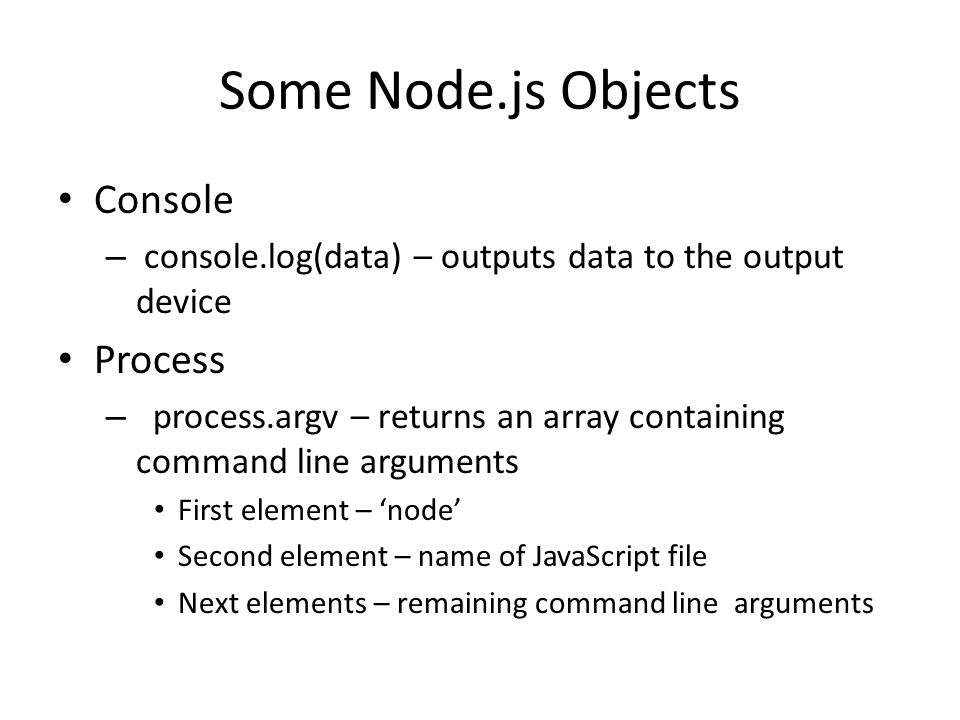 Some Node.js Objects

• Console
  – console.log(data) – outputs data to the output device
• Process
  – process.argv – returns an array containing command line arguments
    • First element – ‘node’
    • Second element – name of JavaScript file
    • Next elements – remaining command line arguments